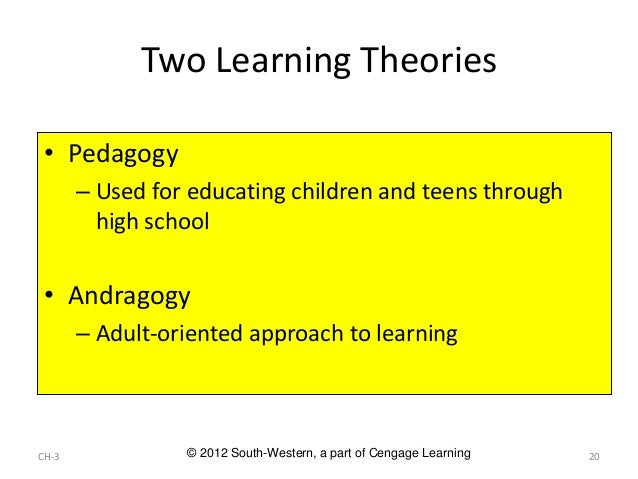 Two Learning Theories

• Pedagogy
– Used for educating children and teens through high school

• Andragogy
– Adult-oriented approach to learning

CH-3
© 2012 South-Western, a part of Cengage Learning
20